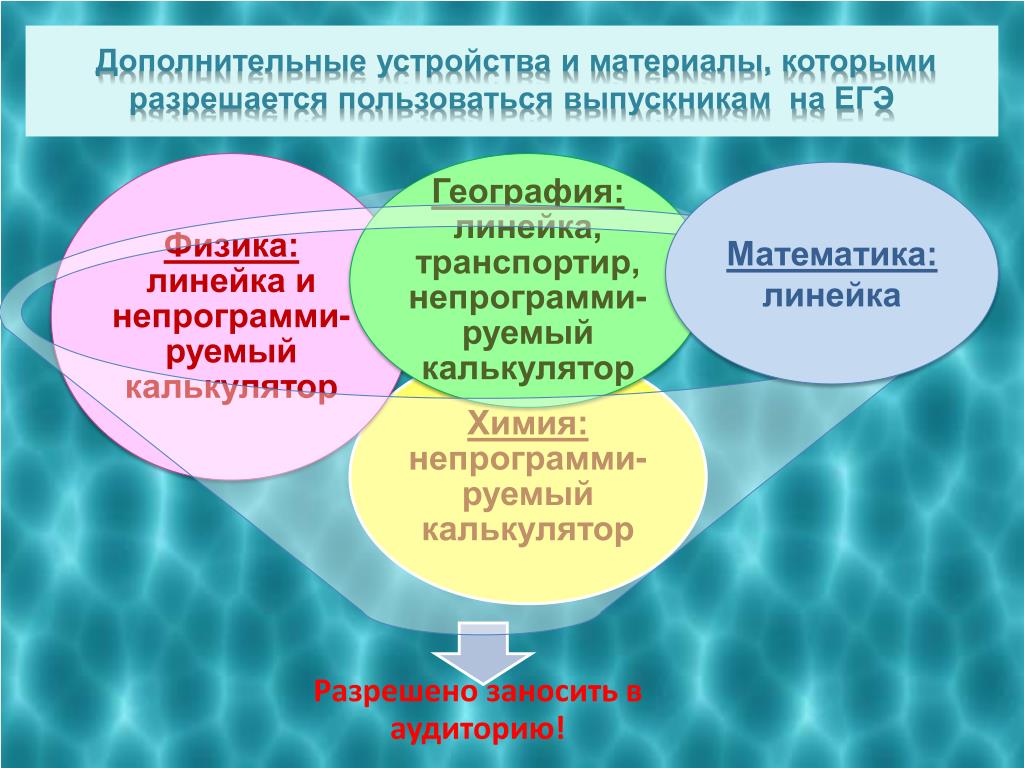 Дополнительные устройства и материалы, которыми разрешается пользоваться выпускникам на ЕГЭ

Физика: линейка и непрограммируемый калькулятор

География: линейка, транспортир, непрограммируемый калькулятор

Математика: линейка

Химия: непрограммируемый калькулятор

Разрешено заносить в аудиторию!